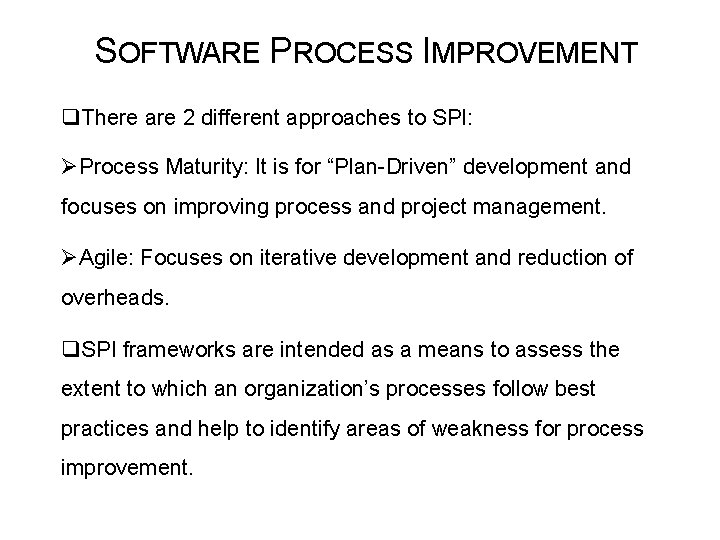 SOFTWARE PROCESS IMPROVEMENT

❑There are 2 different approaches to SPI:

➢Process Maturity: It is for “Plan-Driven” development and focuses on improving process and project management.

➢Agile: Focuses on iterative development and reduction of overheads.

❑SPI frameworks are intended as a means to assess the extent to which an organization’s processes follow best practices and help to identify areas of weakness for process improvement.